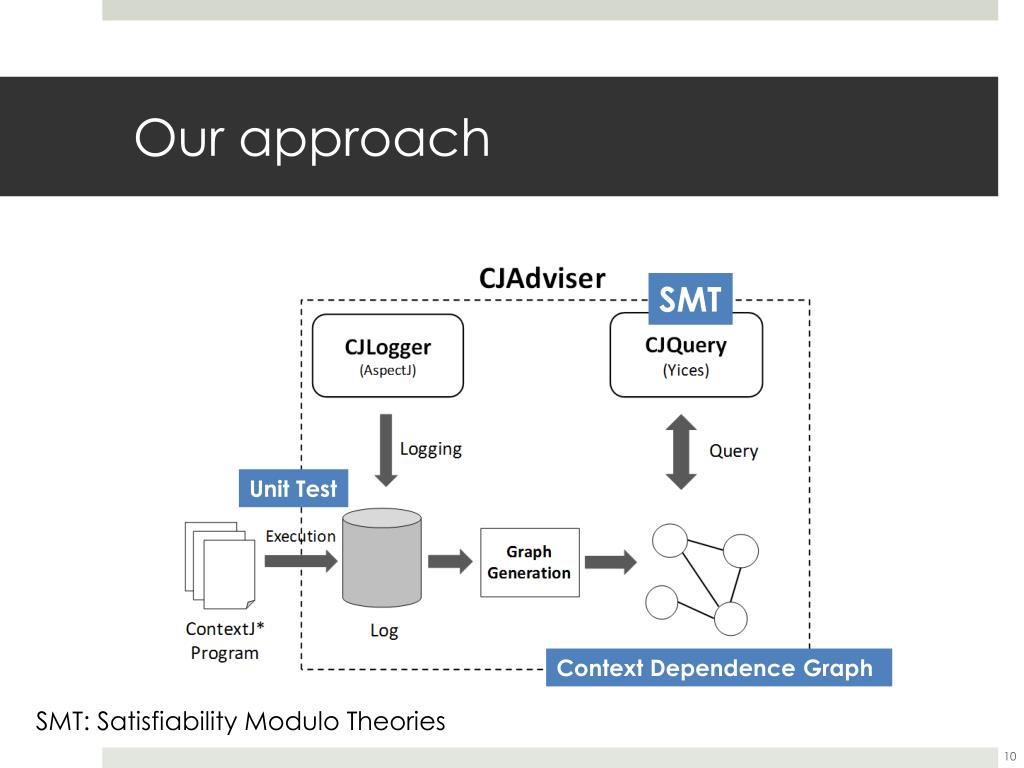 Our approach

CJAdviser

SMT

CJLogger
(AspectJ)

CJQuery
(Yices)

Logging

Query

Unit Test

Execution

Graph Generation

ContextJ* Program

Log

Context Dependence Graph

SMT: Satisfiability Modulo Theories

10